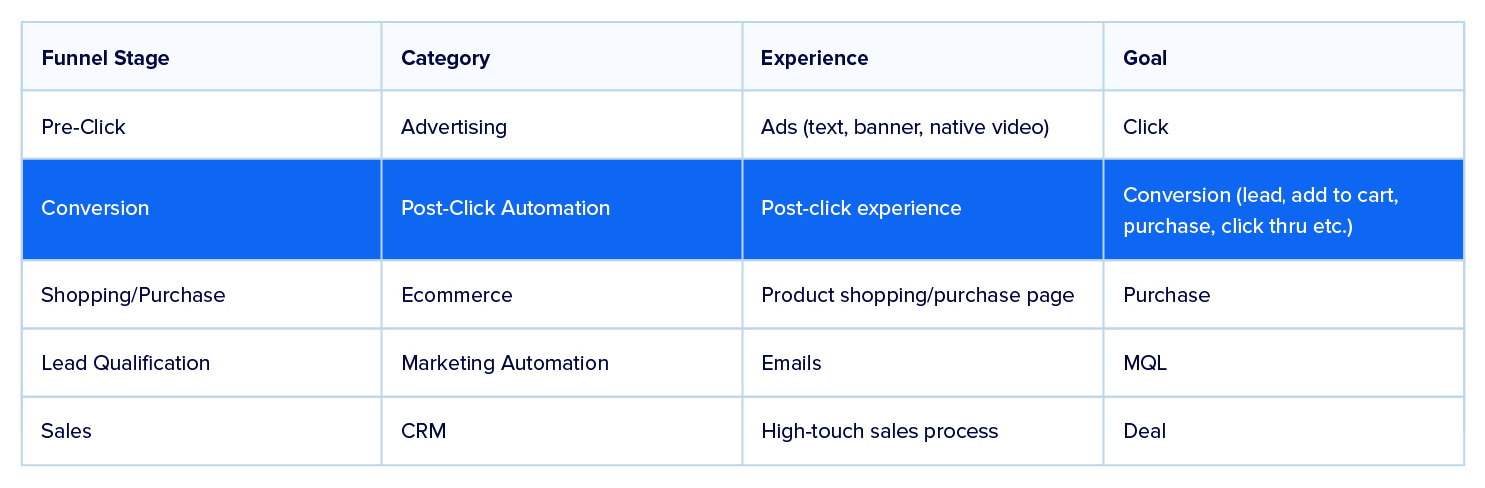 | Funnel Stage | Category | Experience | Goal |
|---|---|---|---|
| Pre-Click | Advertising | Ads (text, banner, native video) | Click |
| Conversion | Post-Click Automation | Post-click experience | Conversion (lead, add to cart, purchase, click thru etc.) |
| Shopping/Purchase | Ecommerce | Product shopping/purchase page | Purchase |
| Lead Qualification | Marketing Automation | Emails | MQL |
| Sales | CRM | High-touch sales process | Deal |